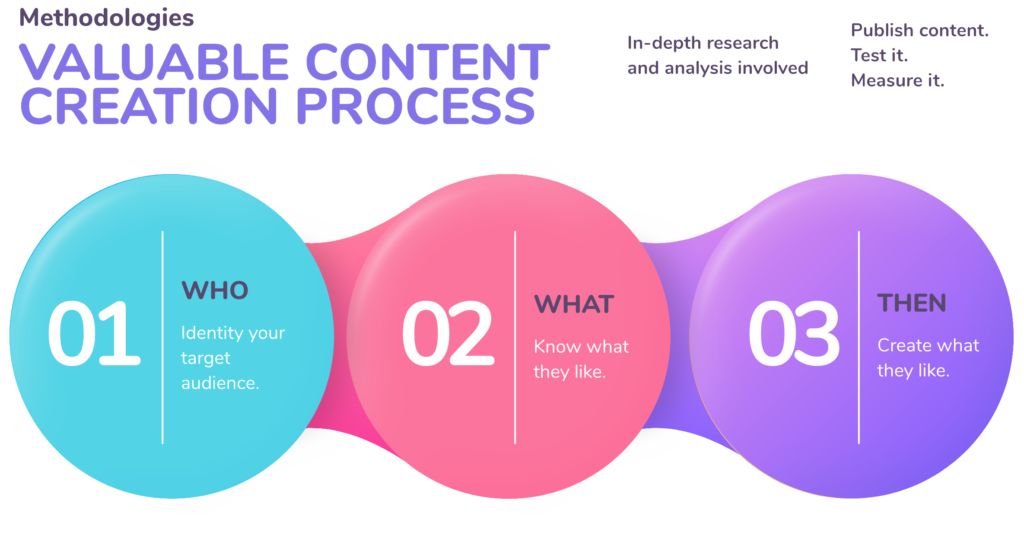 Methodologies

VALUABLE CONTENT CREATION PROCESS

In-depth research and analysis involved

Publish content.
Test it.
Measure it.

01

WHO

Identity your target audience.

02

WHAT

Know what they like.

03

THEN

Create what they like.